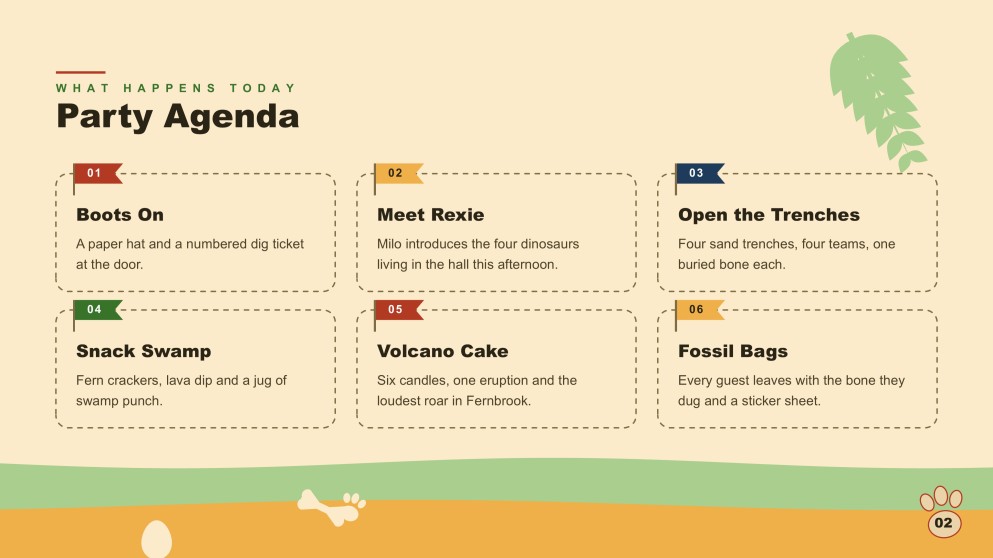 WHAT HAPPENS TODAY

Party Agenda

01

Boots On

A paper hat and a numbered dig ticket at the door.

02

Meet Rexie

Milo introduces the four dinosaurs living in the hall this afternoon.

03

Open the Trenches

Four sand trenches, four teams, one buried bone each.

04

Snack Swamp

Fern crackers, lava dip and a jug of swamp punch.

05

Volcano Cake

Six candles, one eruption and the loudest roar in Fernbrook.

06

Fossil Bags

Every guest leaves with the bone they dug and a sticker sheet.

02